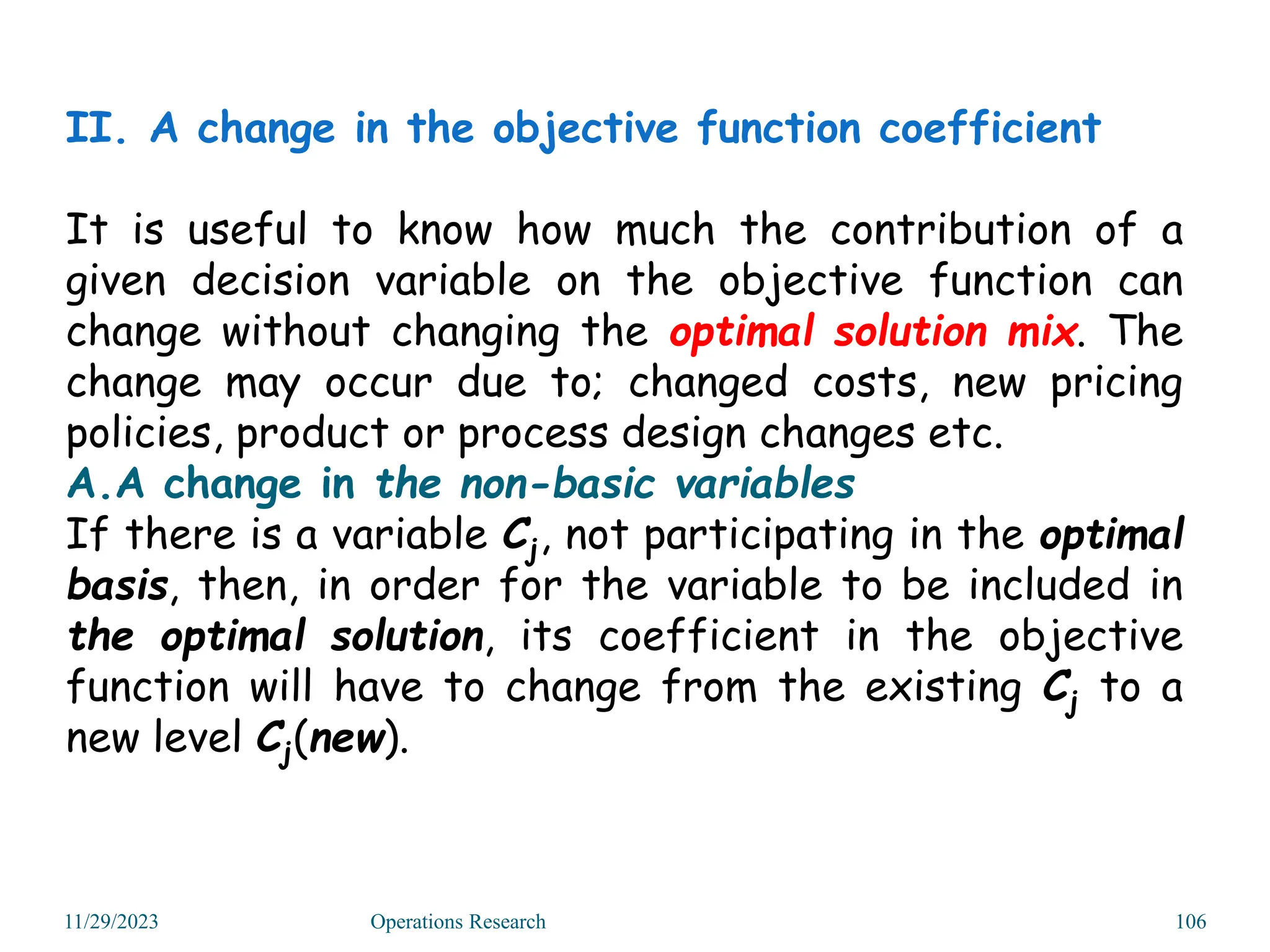 II. A change in the objective function coefficient

It is useful to know how much the contribution of a given decision variable on the objective function can change without changing the optimal solution mix. The change may occur due to; changed costs, new pricing policies, product or process design changes etc.

A.A change in the non-basic variables

If there is a variable $C_j$, not participating in the optimal basis, then, in order for the variable to be included in the optimal solution, its coefficient in the objective function will have to change from the existing $C_j$ to a new level $C_j$(new).

11/29/2023 Operations Research 106